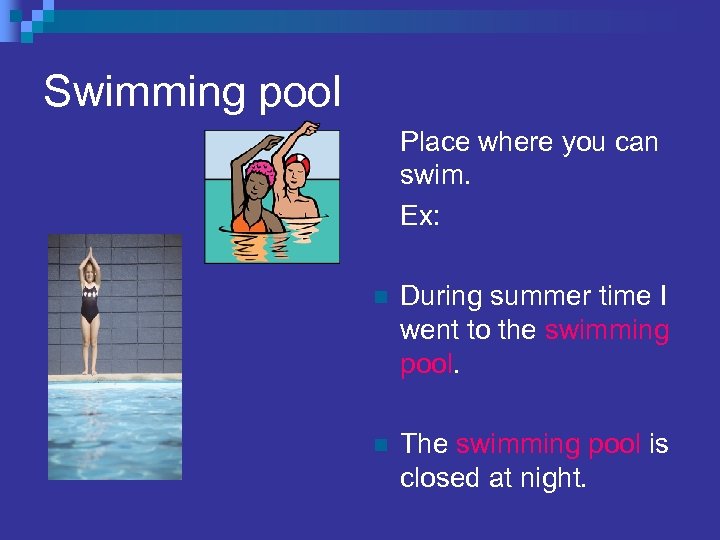 Swimming pool

Place where you can swim.

Ex:

During summer time I went to the swimming pool.

The swimming pool is closed at night.